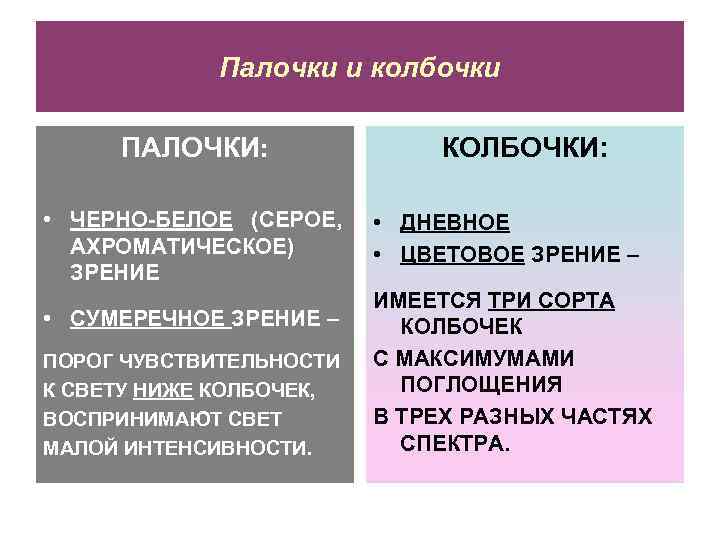 Палочки и колбочки

ПАЛОЧКИ:

• ЧЕРНО-БЕЛОЕ (СЕРОЕ, АХРОМАТИЧЕСКОЕ) ЗРЕНИЕ

• СУМЕРЕЧНОЕ ЗРЕНИЕ –

ПОРОГ ЧУВСТВИТЕЛЬНОСТИ К СВЕТУ НИЖЕ КОЛБОЧЕК, ВОСПРИНИМАЮТ СВЕТ МАЛОЙ ИНТЕНСИВНОСТИ.

КОЛБОЧКИ:

• ДНЕВНОЕ

• ЦВЕТОВОЕ ЗРЕНИЕ –

ИМЕЕТСЯ ТРИ СОРТА КОЛБОЧЕК

С МАКСИМУМАМИ ПОГЛОЩЕНИЯ

В ТРЕХ РАЗНЫХ ЧАСТЯХ СПЕКТРА.